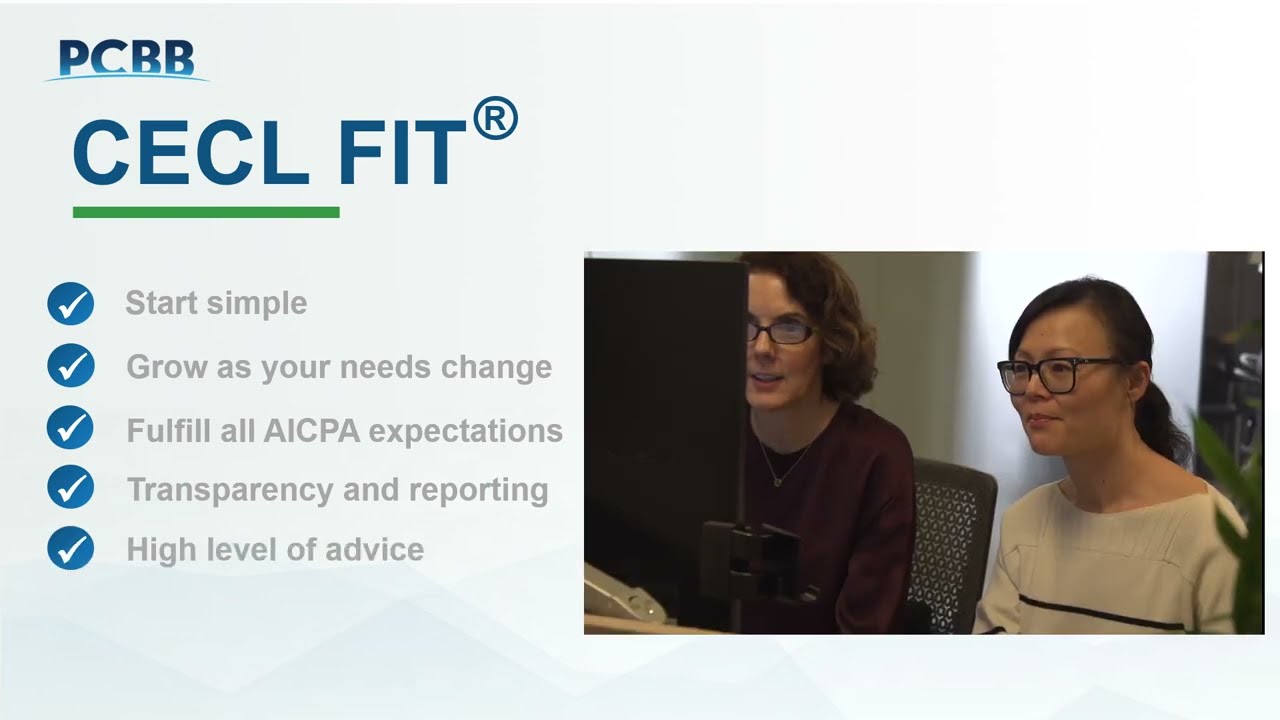 PCBB

CECL FIT®

Start simple

Grow as your needs change

Fulfill all AICPA expectations

Transparency and reporting

High level of advice